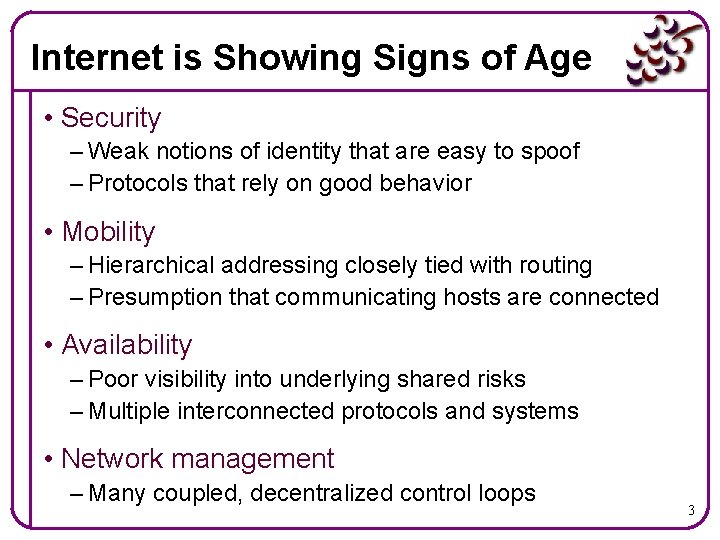 Internet is Showing Signs of Age

• Security
– Weak notions of identity that are easy to spoof
– Protocols that rely on good behavior

• Mobility
– Hierarchical addressing closely tied with routing
– Presumption that communicating hosts are connected

• Availability
– Poor visibility into underlying shared risks
– Multiple interconnected protocols and systems

• Network management
– Many coupled, decentralized control loops

3